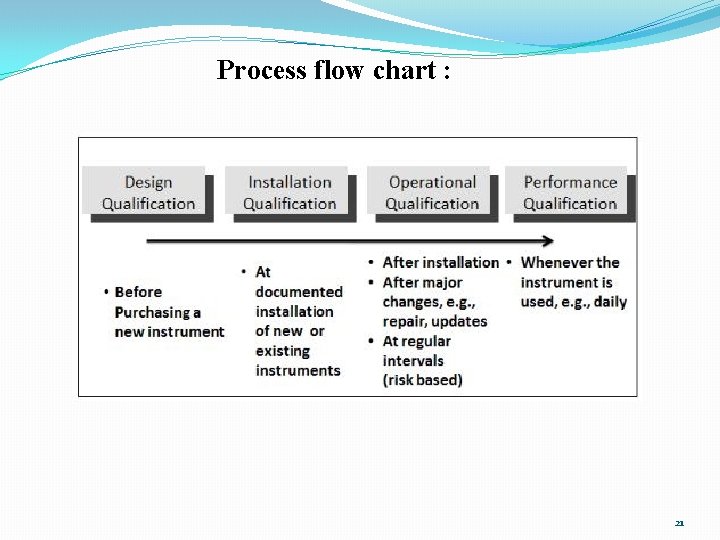 Process flow chart :

Design Qualification

Installation Qualification

Operational Qualification

Performance Qualification

• Before Purchasing a new instrument

• At documented installation of new or existing instruments

• After installation
• After major changes, e.g., repair, updates
• At regular intervals (risk based)

• Whenever the instrument is used, e.g., daily

21